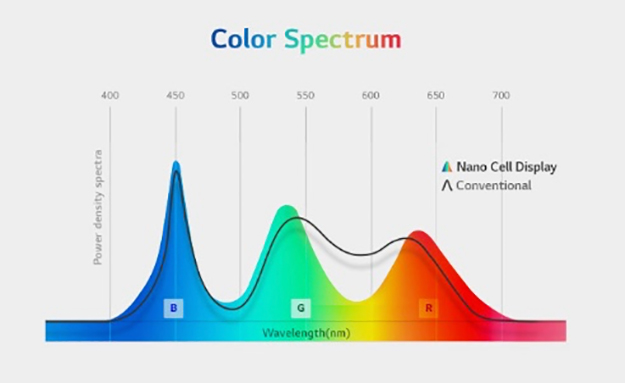 Color Spectrum

400 450 500 550 600 650 700

Power density spectra

Nano Cell Display
Conventional

B G R

Wavelength(nm)